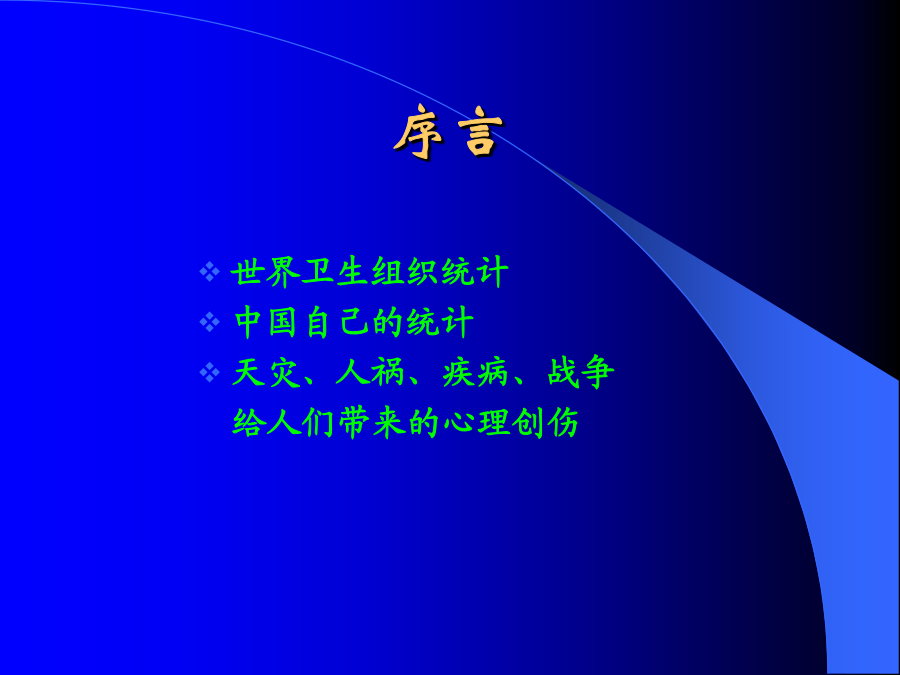 序言

❖ 世界卫生组织统计
❖ 中国自己的统计
❖ 天灾、人祸、疾病、战争给人们带来的心理创伤